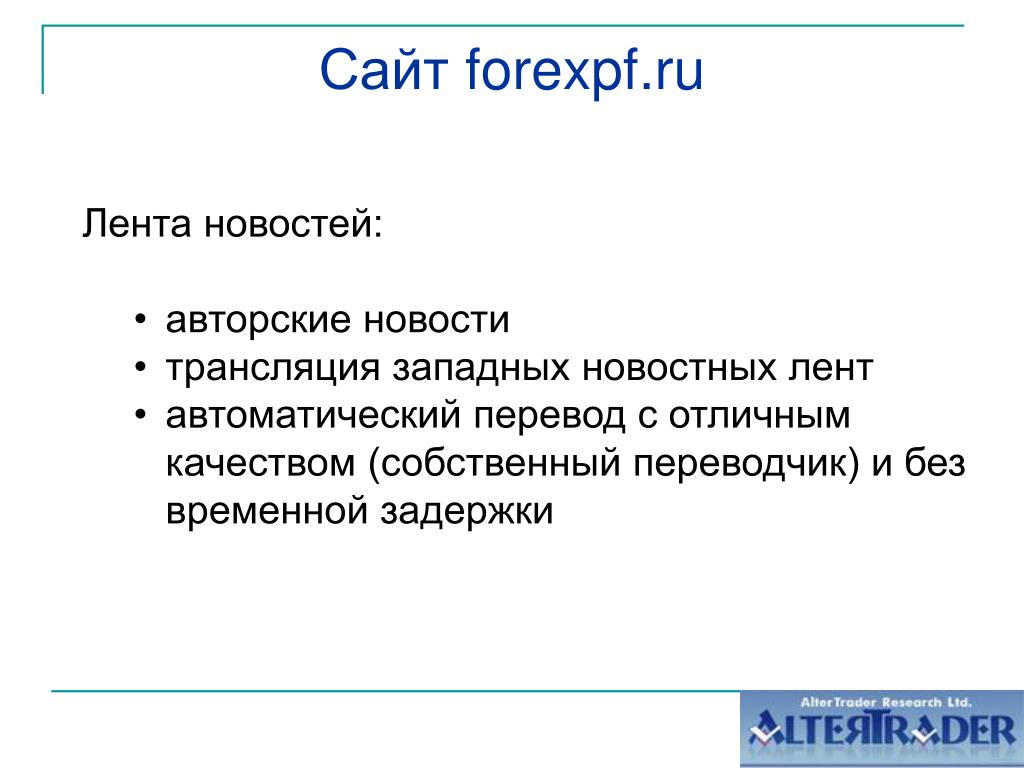 Сайт forexpf.ru

Лента новостей:

• авторские новости
• трансляция западных новостных лент
• автоматический перевод с отличным качеством (собственный переводчик) и без временной задержки

AlterTrader Research Ltd.
ALTERTRADER